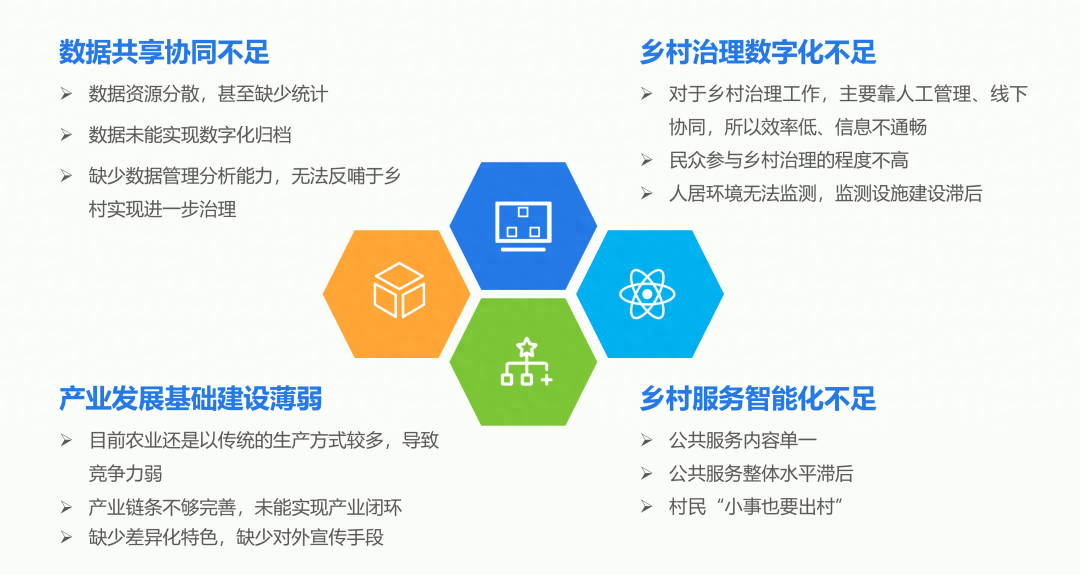 数据共享协同不足

➢ 数据资源分散，甚至缺少统计
➢ 数据未能实现数字化归档
➢ 缺少数据管理分析能力，无法反哺于乡村实现进一步治理

乡村治理数字化不足

➢ 对于乡村治理工作，主要靠人工管理、线下协同，所以效率低、信息不通畅
➢ 民众参与乡村治理的程度不高
➢ 人居环境无法监测，监测设施建设滞后

产业发展基础建设薄弱

➢ 目前农业还是以传统的生产方式较多，导致竞争力弱
➢ 产业链条不够完善，未能实现产业闭环
➢ 缺少差异化特色，缺少对外宣传手段

乡村服务智能化不足

➢ 公共服务内容单一
➢ 公共服务整体水平滞后
➢ 村民“小事也要出村”